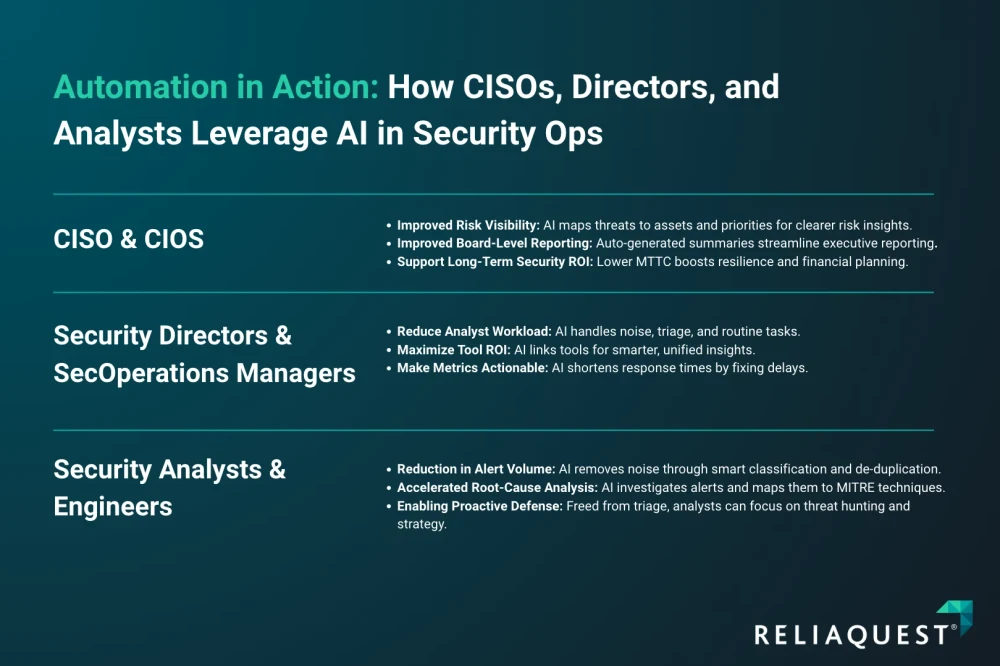 Automation in Action: How CISOs, Directors, and Analysts Leverage AI in Security Ops

CISO & CIOS

• Improved Risk Visibility: AI maps threats to assets and priorities for clearer risk insights.
• Improved Board-Level Reporting: Auto-generated summaries streamline executive reporting.
• Support Long-Term Security ROI: Lower MTTC boosts resilience and financial planning.

Security Directors & SecOperations Managers

• Reduce Analyst Workload: AI handles noise, triage, and routine tasks.
• Maximize Tool ROI: AI links tools for smarter, unified insights.
• Make Metrics Actionable: AI shortens response times by fixing delays.

Security Analysts & Engineers

• Reduction in Alert Volume: AI removes noise through smart classification and de-duplication.
• Accelerated Root-Cause Analysis: AI investigates alerts and maps them to MITRE techniques.
• Enabling Proactive Defense: Freed from triage, analysts can focus on threat hunting and strategy.

RELIAQUEST®